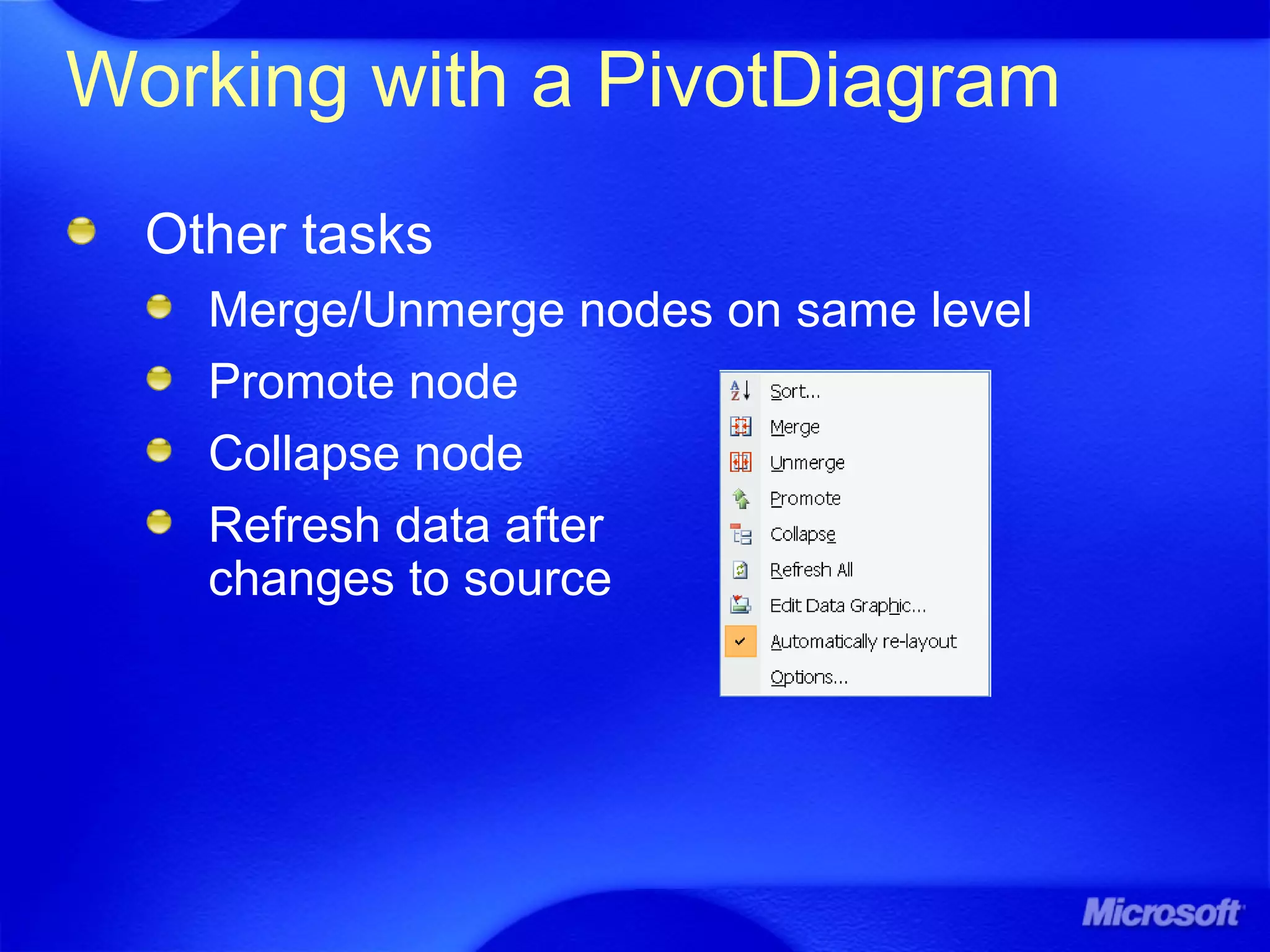 Working with a PivotDiagram

Other tasks

Merge/Unmerge nodes on same level

Promote node

Collapse node

Refresh data after changes to source

Sort...
Merge
Unmerge
Promote
Collapse
Refresh All
Edit Data Graphic...
Automatically re-layout
Options...

Microsoft